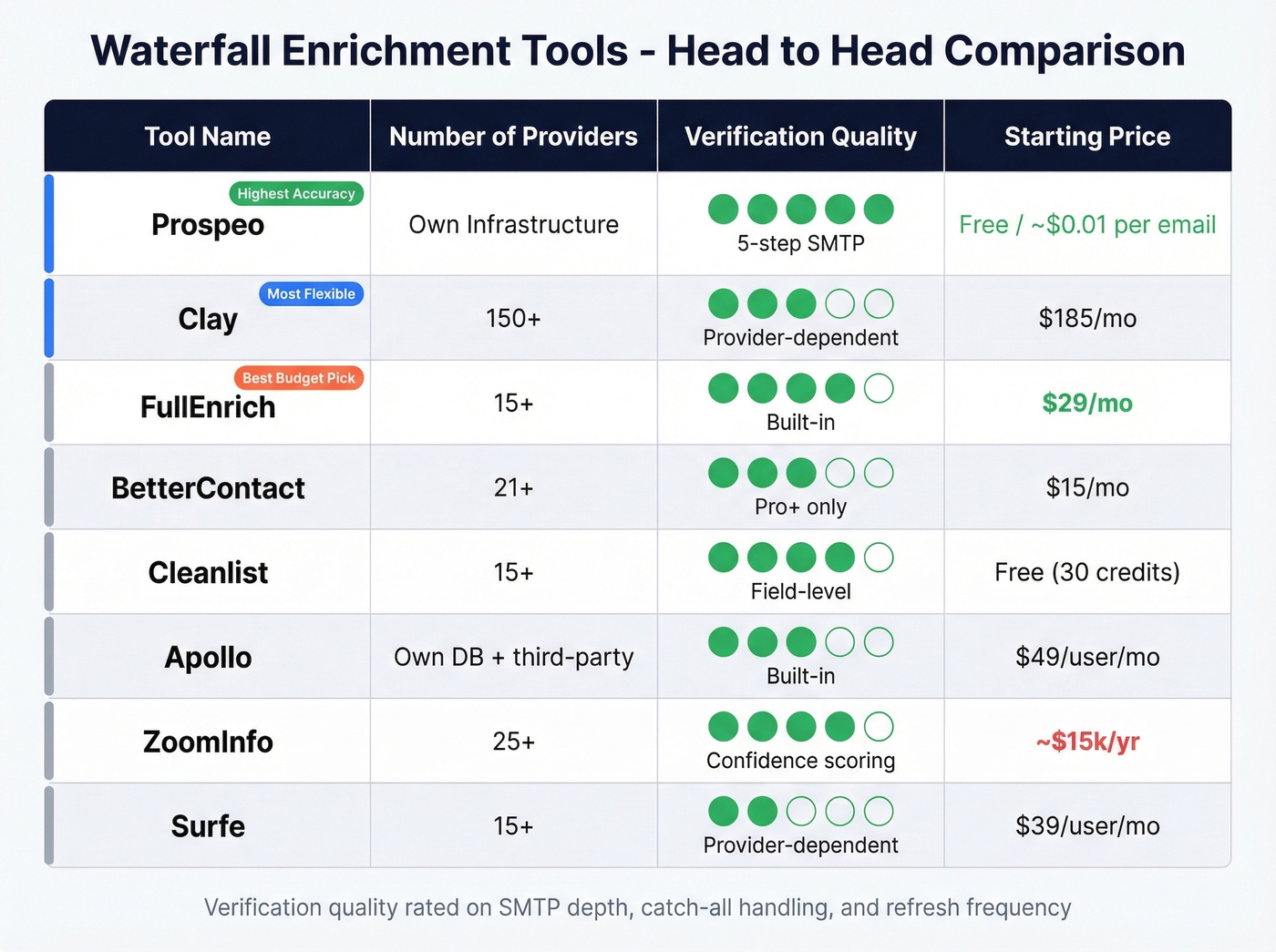 Waterfall Enrichment Tools - Head to Head Comparison

| Tool Name | Number of Providers | Verification Quality | Starting Price |
|---|---|---|---|
| Highest Accuracy Prospeo | Own Infrastructure | 5-step SMTP | Free / ~$0.01 per email |
| Most Flexible Clay | 150+ | Provider-dependent | $185/mo |
| Best Budget Pick FullEnrich | 15+ | Built-in | $29/mo |
| BetterContact | 21+ | Pro+ only | $15/mo |
| Cleanlist | 15+ | Field-level | Free (30 credits) |
| Apollo | Own DB + third-party | Built-in | $49/user/mo |
| ZoomInfo | 25+ | Confidence scoring | ~$15k/yr |
| Surfe | 15+ | Provider-dependent | $39/user/mo |

Verification quality rated on SMTP depth, catch-all handling, and refresh frequency